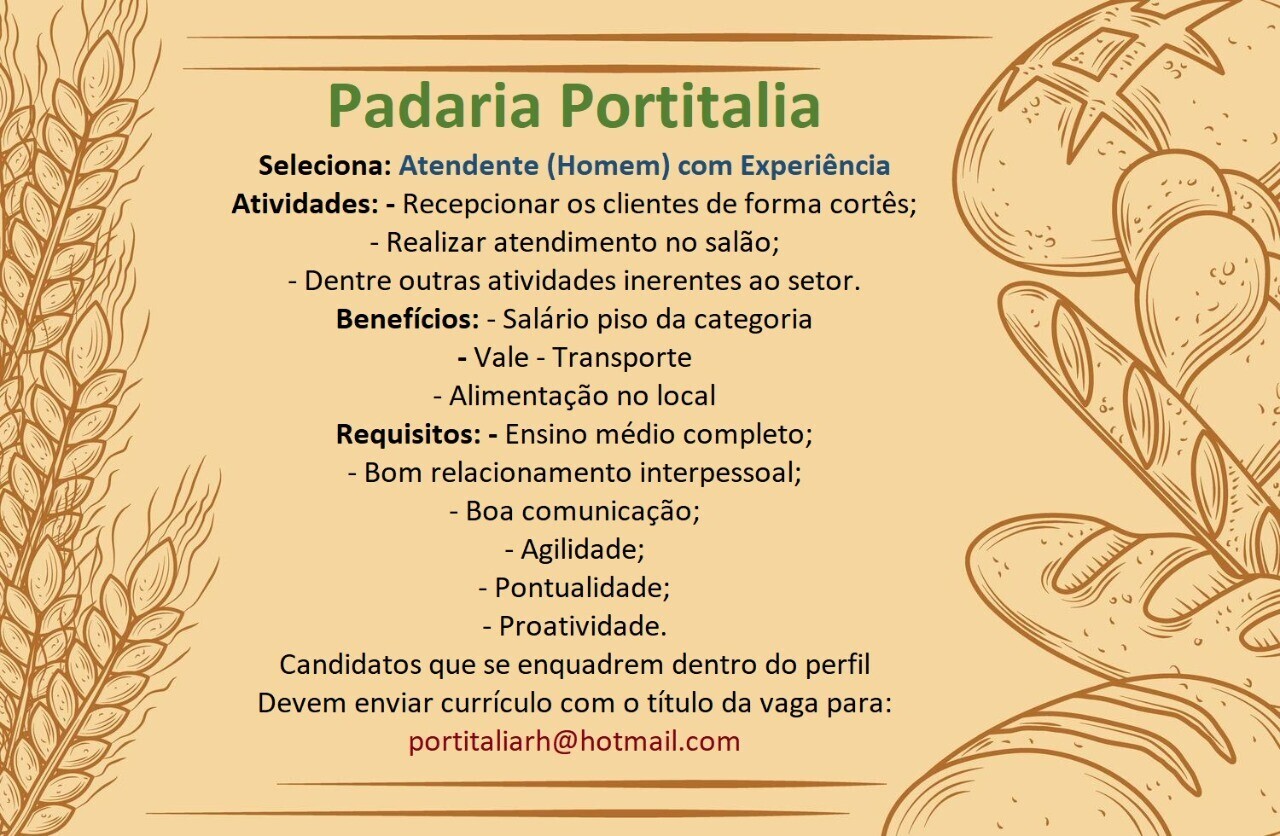 Padaria Portitalia

Seleciona: Atendente (Homem) com Experiência
Atividades: - Recepcionar os clientes de forma cortês;
- Realizar atendimento no salão;
- Dentre outras atividades inerentes ao setor.
Benefícios: - Salário piso da categoria
- Vale - Transporte
- Alimentação no local
Requisitos: - Ensino médio completo;
- Bom relacionamento interpessoal;
- Boa comunicação;
- Agilidade;
- Pontualidade;
- Proatividade.
Candidatos que se enquadrem dentro do perfil
Devem enviar currículo com o título da vaga para:
portitaliarh@hotmail.com